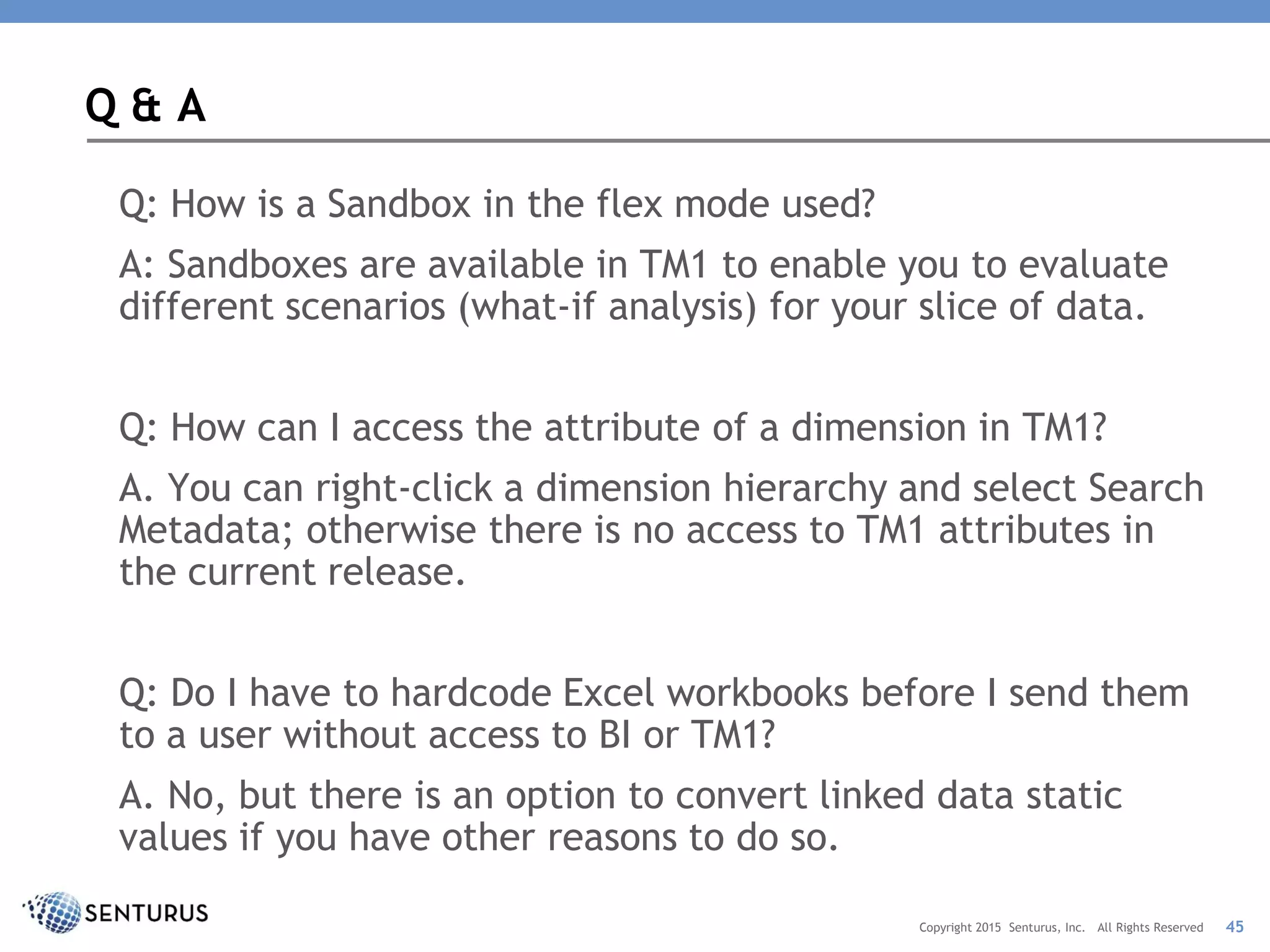 Q & A

Q: How is a Sandbox in the flex mode used?

A: Sandboxes are available in TM1 to enable you to evaluate different scenarios (what-if analysis) for your slice of data.

Q: How can I access the attribute of a dimension in TM1?

A. You can right-click a dimension hierarchy and select Search Metadata; otherwise there is no access to TM1 attributes in the current release.

Q: Do I have to hardcode Excel workbooks before I send them to a user without access to BI or TM1?

A. No, but there is an option to convert linked data static values if you have other reasons to do so.

SENTURUS

Copyright 2015 Senturus, Inc. All Rights Reserved 45